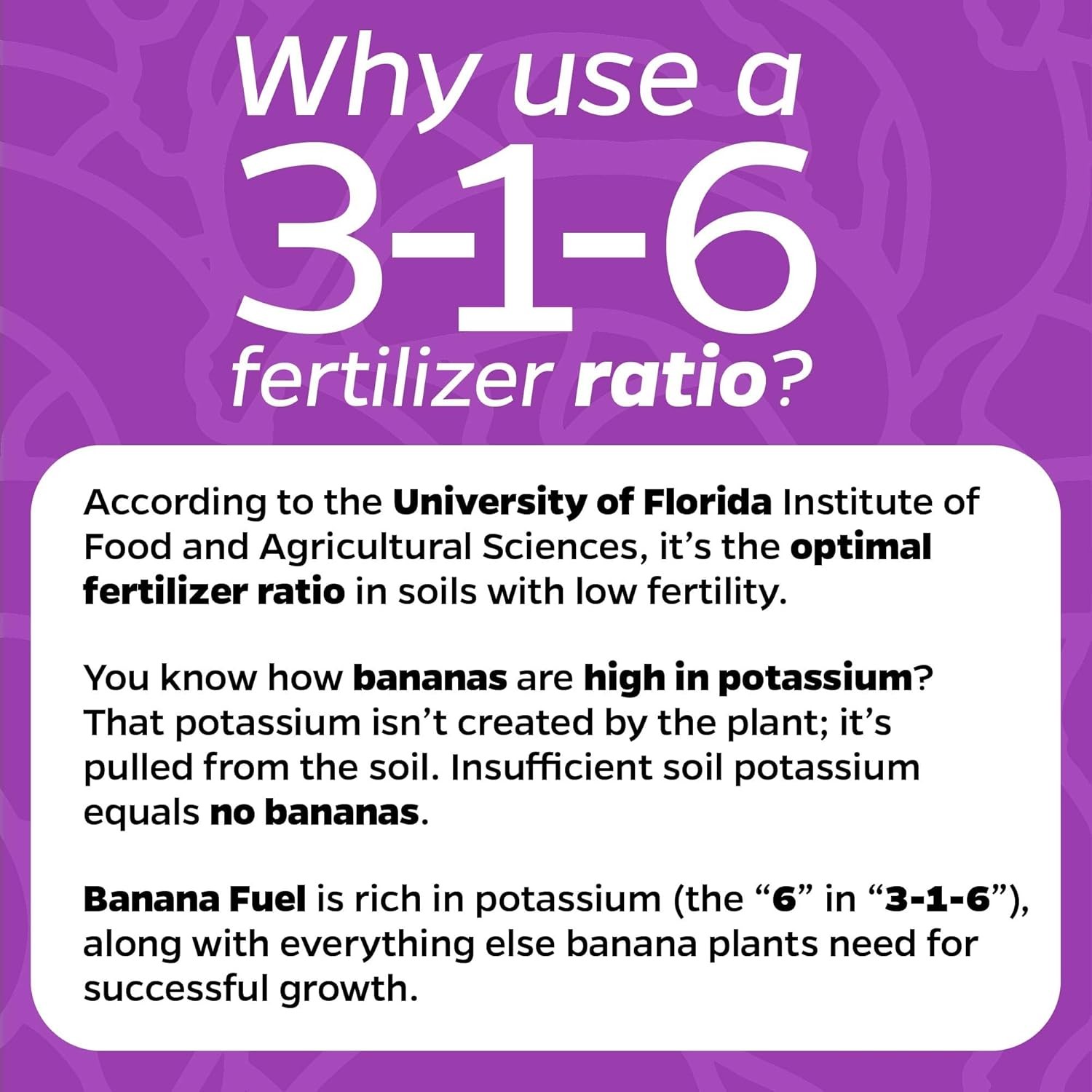 Why use a 3-1-6 fertilizer ratio?

According to the University of Florida Institute of Food and Agricultural Sciences, it's the optimal fertilizer ratio in soils with low fertility.

You know how bananas are high in potassium? That potassium isn't created by the plant; it's pulled from the soil. Insufficient soil potassium equals no bananas.

Banana Fuel is rich in potassium (the "6" in "3-1-6"), along with everything else banana plants need for successful growth.